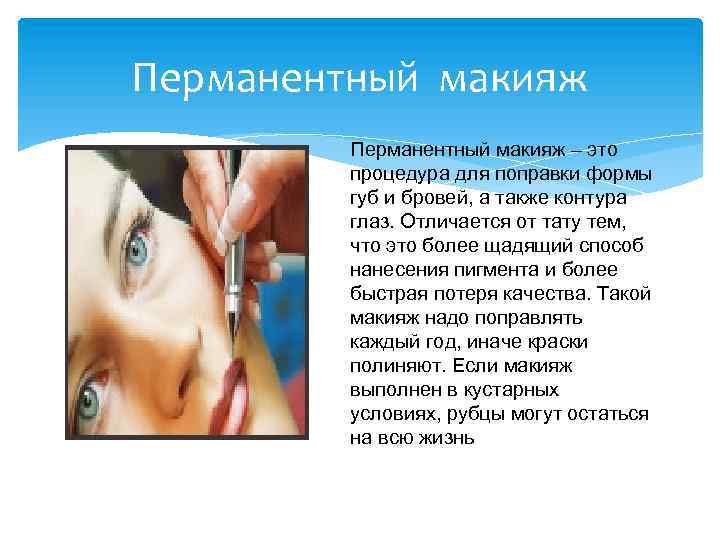 Перманентный макияж

Перманентный макияж – это процедура для поправки формы губ и бровей, а также контура глаз. Отличается от тату тем, что это более щадящий способ нанесения пигмента и более быстрая потеря качества. Такой макияж надо поправлять каждый год, иначе краски полиняют. Если макияж выполнен в кустарных условиях, рубцы могут остаться на всю жизнь